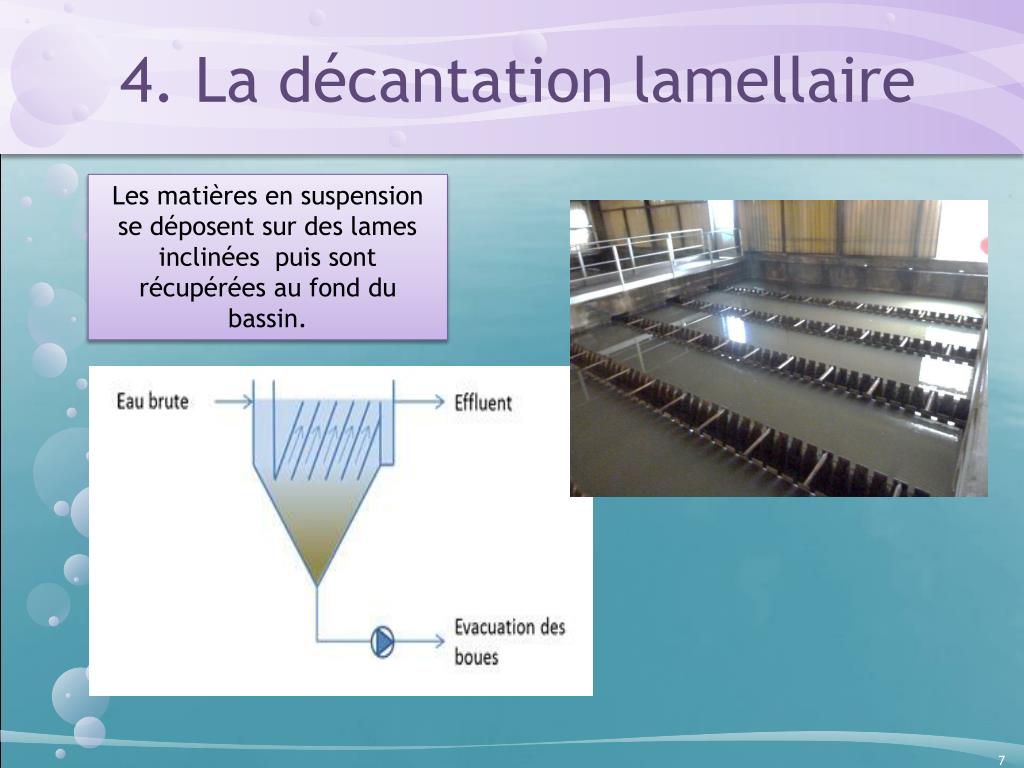 4. La décantation lamellaire

Les matières en suspension se déposent sur des lames inclinées puis sont récupérées au fond du bassin.

Eau brute

Effluent

Evacuation des boues

7